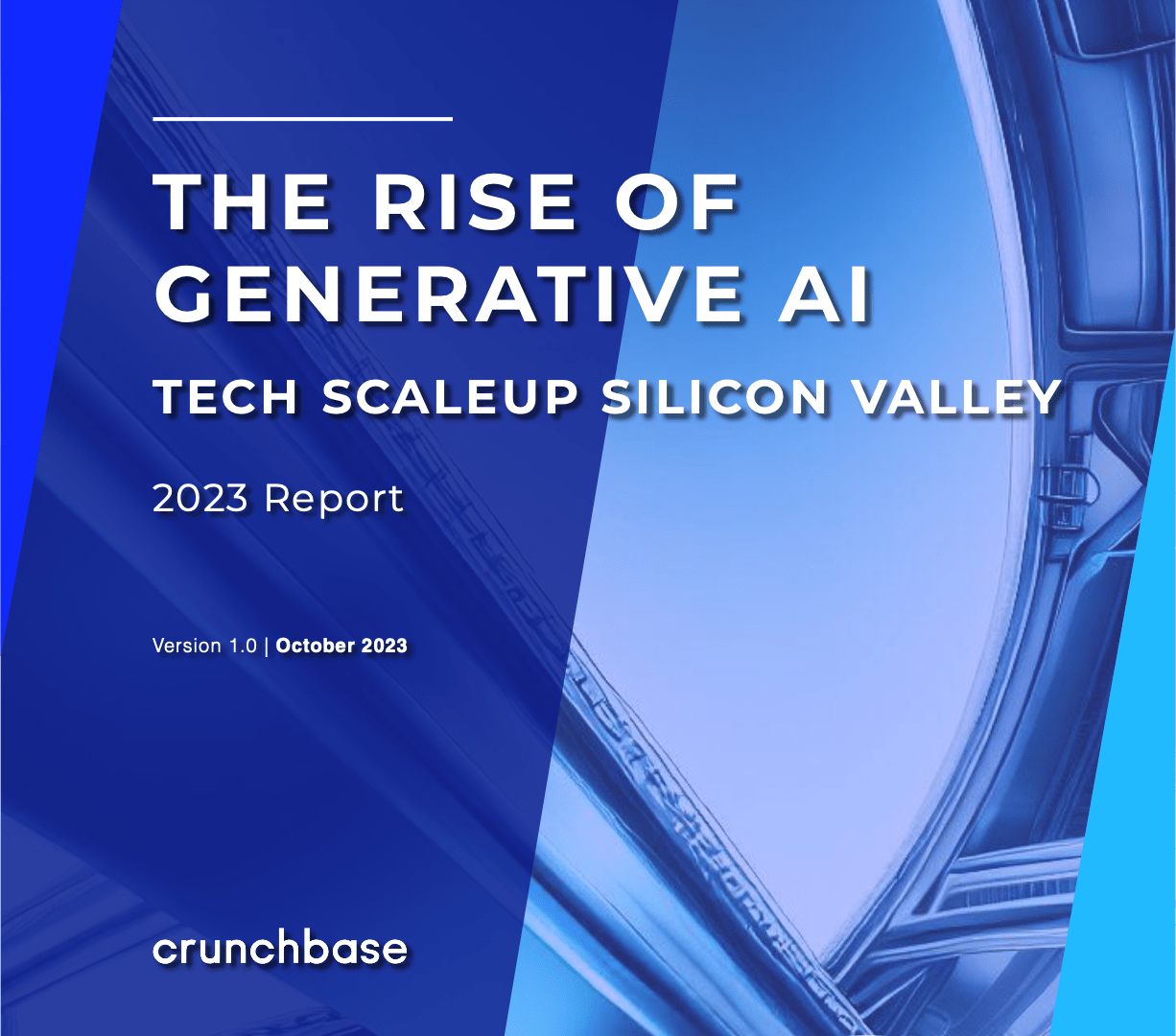 THE RISE OF GENERATIVE AI

TECH SCALEUP SILICON VALLEY

2023 Report

Version 1.0 | October 2023

crunchbase